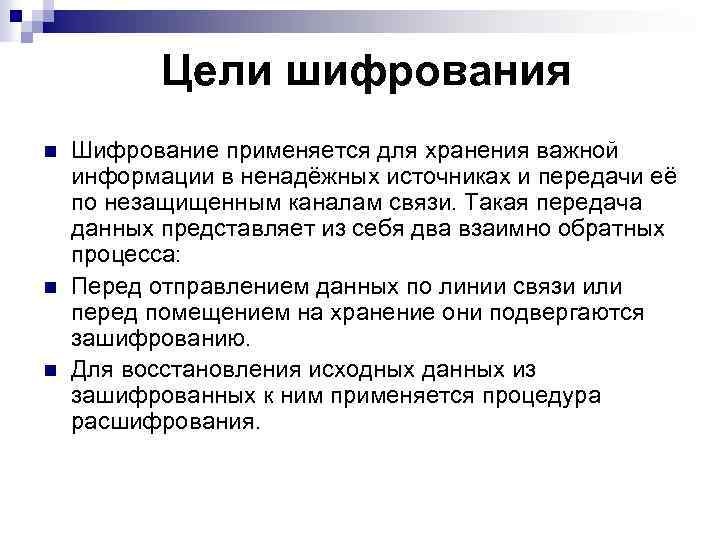 Цели шифрования

Шифрование применяется для хранения важной информации в ненадёжных источниках и передачи её по незащищенным каналам связи. Такая передача данных представляет из себя два взаимно обратных процесса:

Перед отправлением данных по линии связи или перед помещением на хранение они подвергаются зашифрованию.

Для восстановления исходных данных из зашифрованных к ним применяется процедура расшифрования.